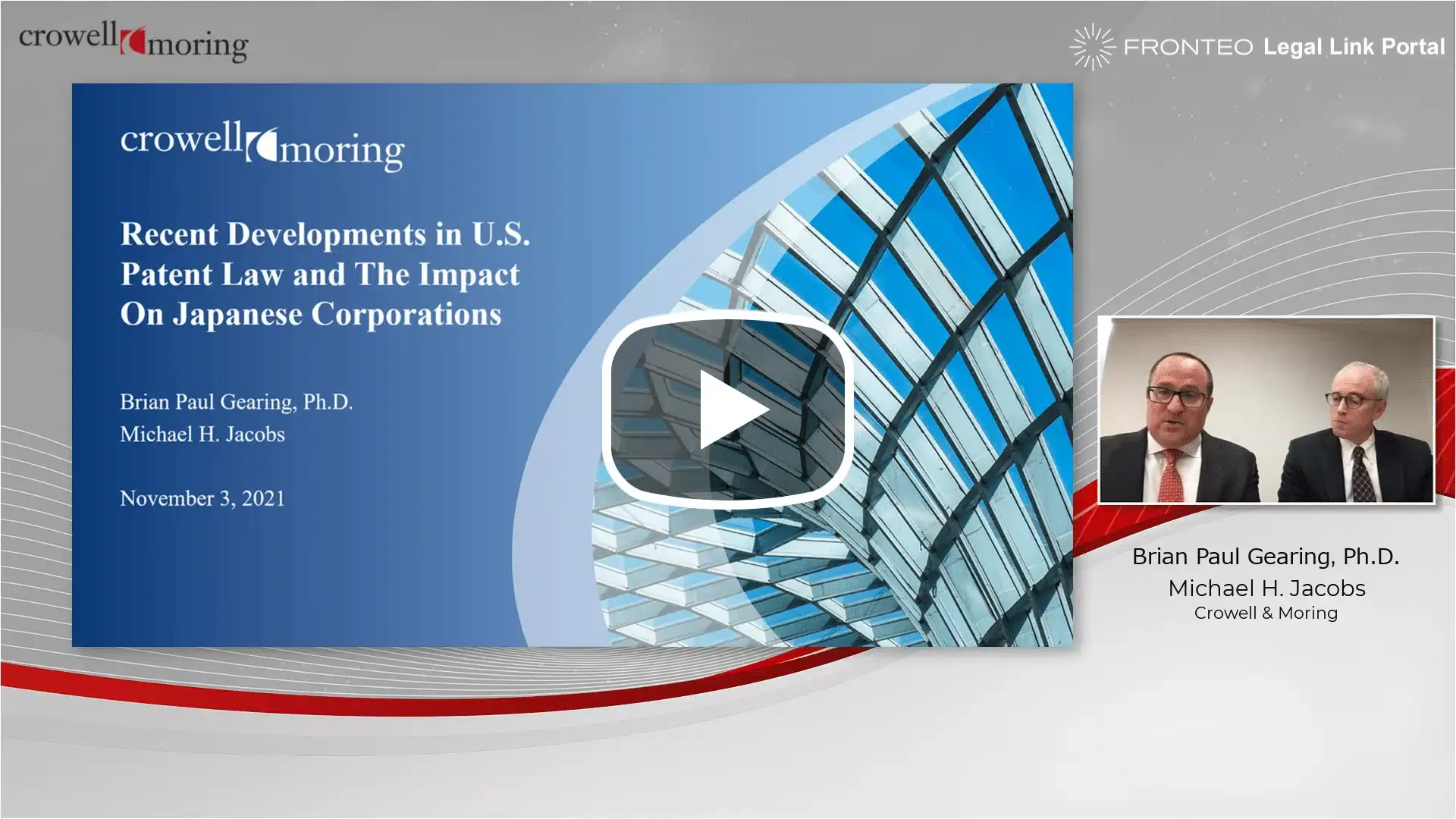 crowell moring

FRONTEO Legal Link Portal

crowell moring

Recent Developments in U.S. Patent Law and The Impact On Japanese Corporations

Brian Paul Gearing, Ph.D.
Michael H. Jacobs

November 3, 2021

Brian Paul Gearing, Ph.D.
Michael H. Jacobs
Crowell & Moring